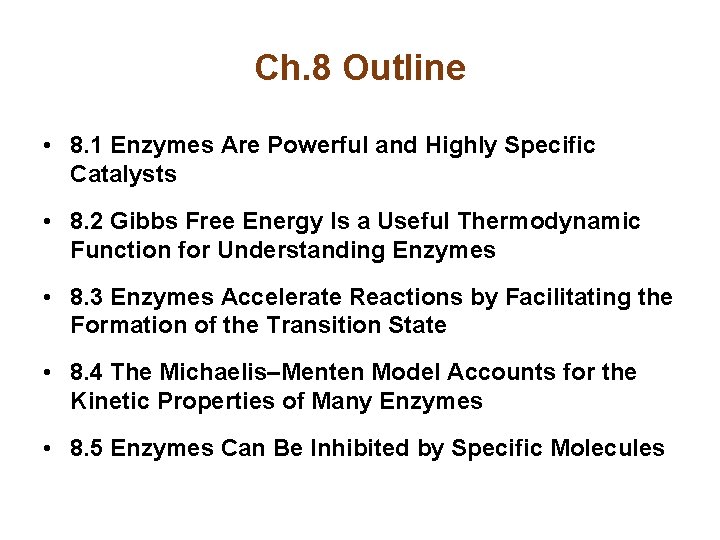 Ch.8 Outline

• 8.1 Enzymes Are Powerful and Highly Specific Catalysts

• 8.2 Gibbs Free Energy Is a Useful Thermodynamic Function for Understanding Enzymes

• 8.3 Enzymes Accelerate Reactions by Facilitating the Formation of the Transition State

• 8.4 The Michaelis–Menten Model Accounts for the Kinetic Properties of Many Enzymes

• 8.5 Enzymes Can Be Inhibited by Specific Molecules